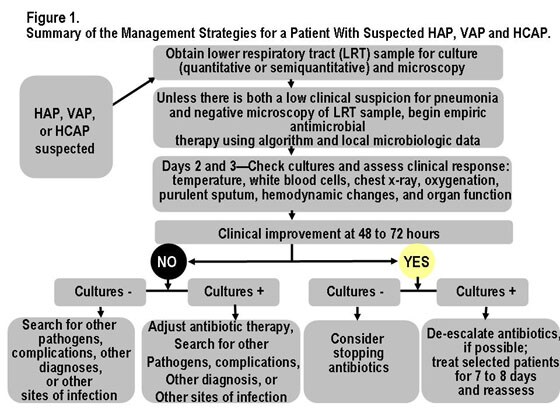 Figure 1.
Summary of the Management Strategies for a Patient With Suspected HAP, VAP and HCAP.

HAP, VAP, or HCAP suspected

Obtain lower respiratory tract (LRT) sample for culture (quantitative or semiquantitative) and microscopy

Unless there is both a low clinical suspicion for pneumonia and negative microscopy of LRT sample, begin empiric antimicrobial therapy using algorithm and local microbiologic data

Days 2 and 3—Check cultures and assess clinical response: temperature, white blood cells, chest x-ray, oxygenation, purulent sputum, hemodynamic changes, and organ function

Clinical improvement at 48 to 72 hours

NO

YES

Cultures -

Cultures +

Cultures -

Cultures +

Search for other pathogens, complications, other diagnoses, or other sites of infection

Adjust antibiotic therapy, Search for other Pathogens, complications, Other diagnosis, or Other sites of infection

Consider stopping antibiotics

De-escalate antibiotics, if possible; treat selected patients for 7 to 8 days and reassess